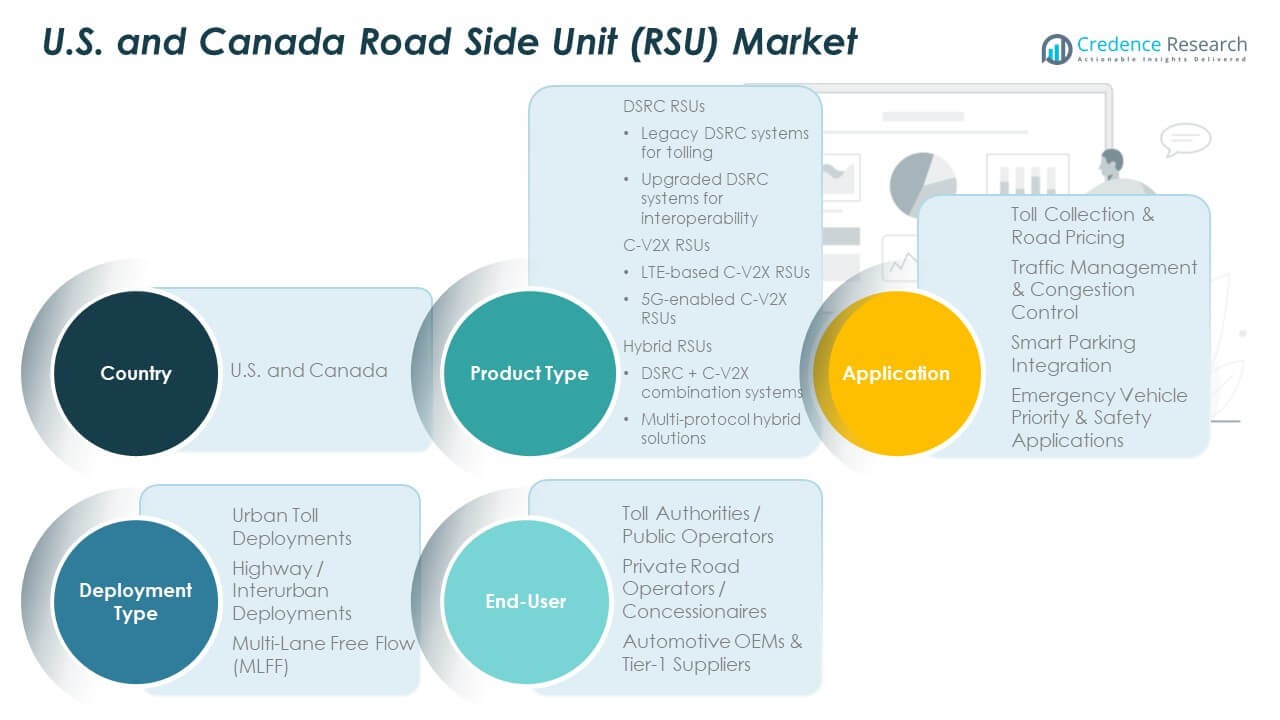 U.S. and Canada Road Side Unit (RSU) Market

Credence Research
Actionable Insights Delivered

Country

U.S. and Canada

Product Type

DSRC RSUs
• Legacy DSRC systems for tolling
• Upgraded DSRC systems for interoperability
C-V2X RSUs
• LTE-based C-V2X RSUs
• 5G-enabled C-V2X RSUs
Hybrid RSUs
• DSRC + C-V2X combination systems
• Multi-protocol hybrid solutions

Application

Toll Collection & Road Pricing
Traffic Management & Congestion Control
Smart Parking Integration
Emergency Vehicle Priority & Safety Applications

Deployment Type

Urban Toll Deployments
Highway / Interurban Deployments
Multi-Lane Free Flow (MLFF)

End-User

Toll Authorities / Public Operators
Private Road Operators / Concessionaires
Automotive OEMs & Tier-1 Suppliers